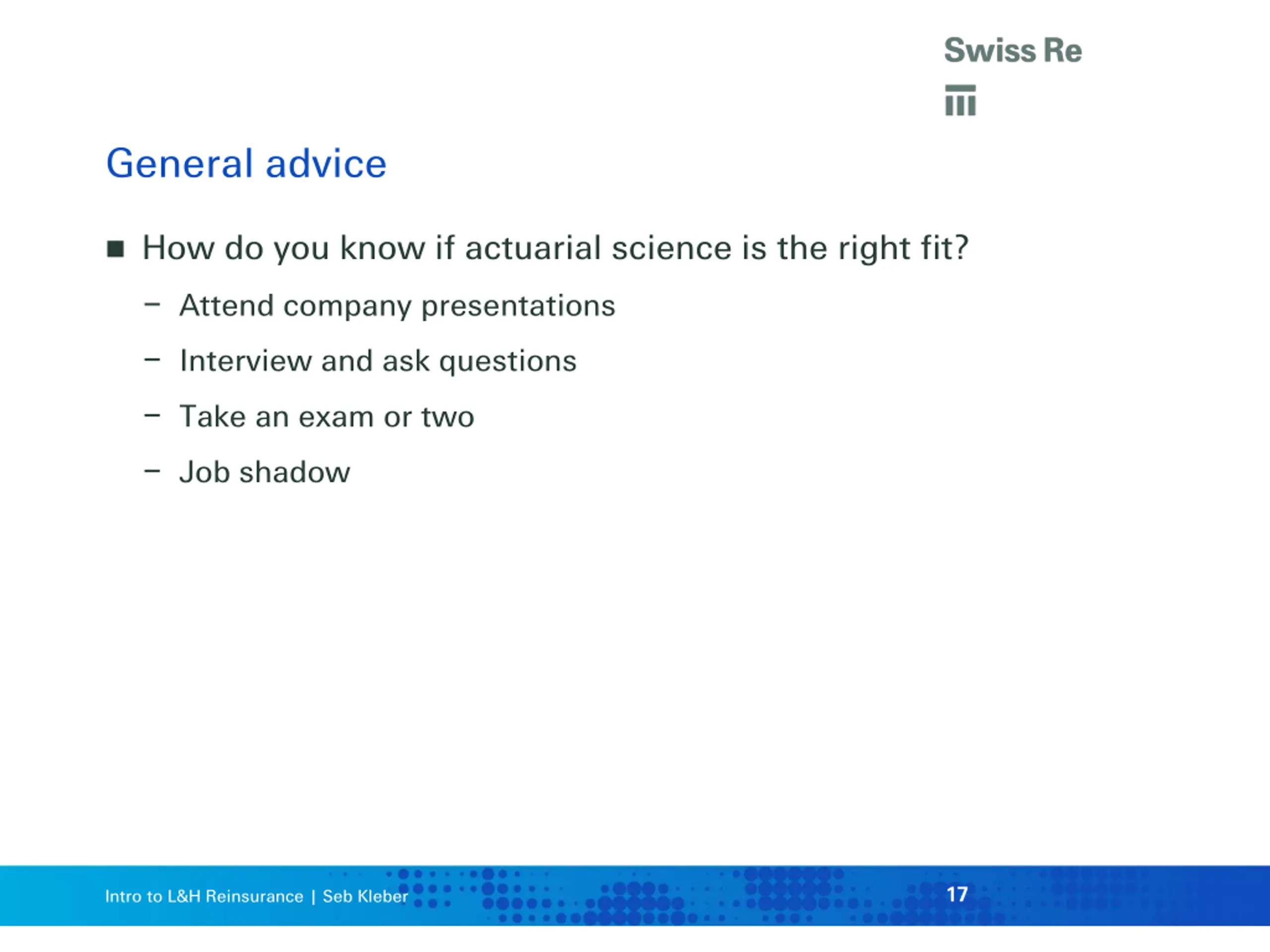 Swiss Re

General advice

■ How do you know if actuarial science is the right fit?

– Attend company presentations

– Interview and ask questions

– Take an exam or two

– Job shadow

Intro to L&H Reinsurance | Seb Kleber

17